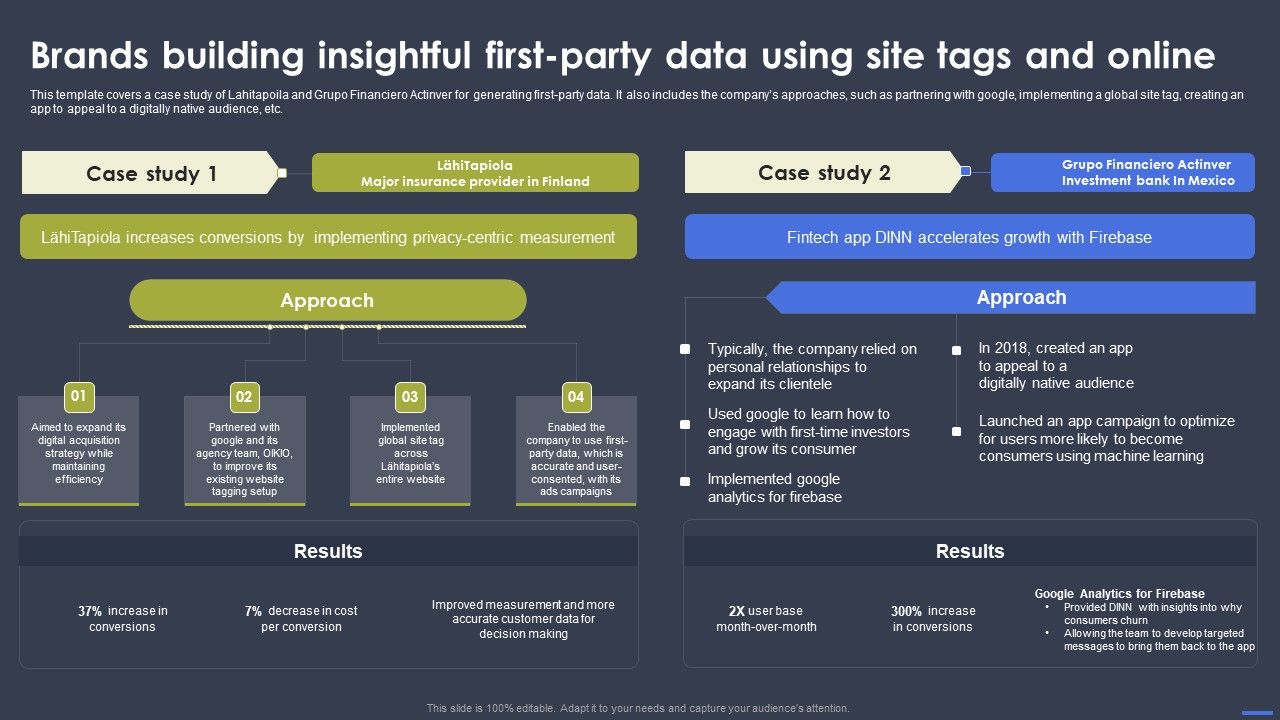 Brands building insightful first-party data using site tags and online

This template covers a case study of Lahitapoila and Grupo Financiero Actinver for generating first-party data. It also includes the company's approaches, such as partnering with google, implementing a global site tag, creating an app to appeal to a digitally native audience, etc.

Case study 1

LähiTapiola
Major insurance provider in Finland

LähiTapiola increases conversions by implementing privacy-centric measurement

Approach

01
Aimed to expand its digital acquisition strategy while maintaining efficiency

02
Partnered with google and its agency team, OIKIO, to improve its existing website tagging setup

03
Implemented global site tag across Lähitapiola's entire website

04
Enabled the company to use first-party data, which is accurate and user-consented, with its ads campaigns

Results

37% increase in conversions

7% decrease in cost per conversion

Improved measurement and more accurate customer data for decision making

Case study 2

Grupo Financiero Actinver
Investment bank In Mexico

Fintech app DINN accelerates growth with Firebase

Approach

Typically, the company relied on personal relationships to expand its clientele

Used google to learn how to engage with first-time investors and grow its consumer

Implemented google analytics for firebase

In 2018, created an app to appeal to a digitally native audience

Launched an app campaign to optimize for users more likely to become consumers using machine learning

Results

2X user base month-over-month

300% increase in conversions

Google Analytics for Firebase
• Provided DINN with insights into why consumers churn
• Allowing the team to develop targeted messages to bring them back to the app

This slide is 100% editable. Adapt it to your needs and capture your audience's attention.